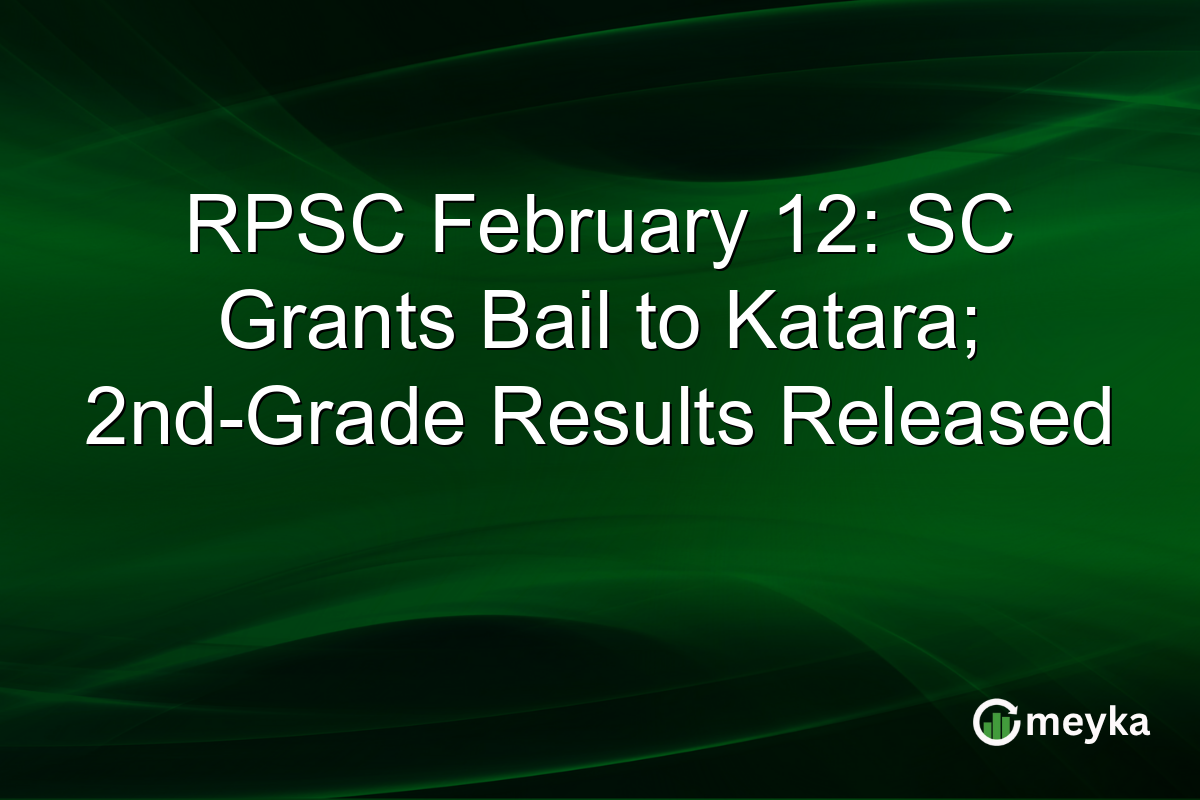 RPSC February 12: SC Grants Bail to Katara; 2nd-Grade Results Released

meyka